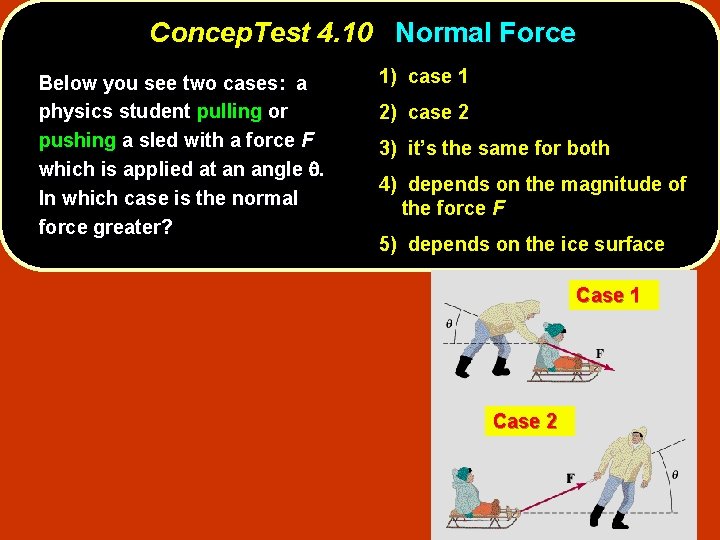 ConcepTest 4.10 Normal Force

Below you see two cases: a physics student pulling or pushing a sled with a force $F$ which is applied at an angle $\theta$. In which case is the normal force greater?

1) case 1

2) case 2

3) it's the same for both

4) depends on the magnitude of the force $F$

5) depends on the ice surface

Case 1

$\theta$

F

Case 2

F

$\theta$